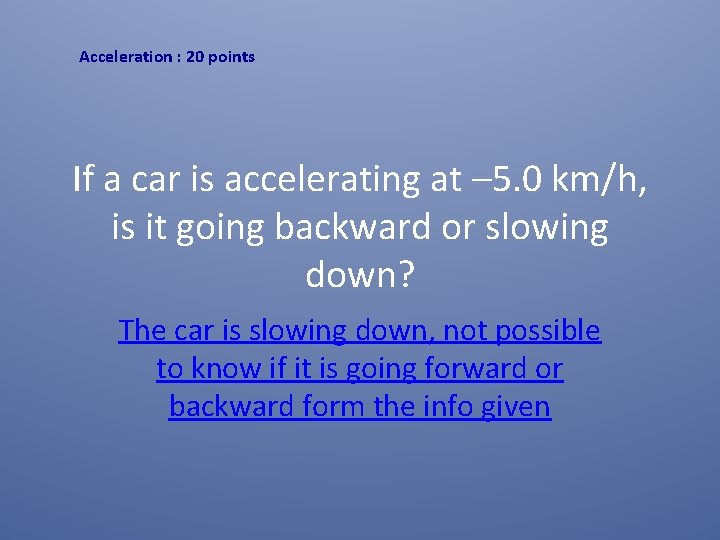 Acceleration : 20 points

If a car is accelerating at –5.0 km/h, is it going backward or slowing down?

The car is slowing down, not possible to know if it is going forward or backward form the info given